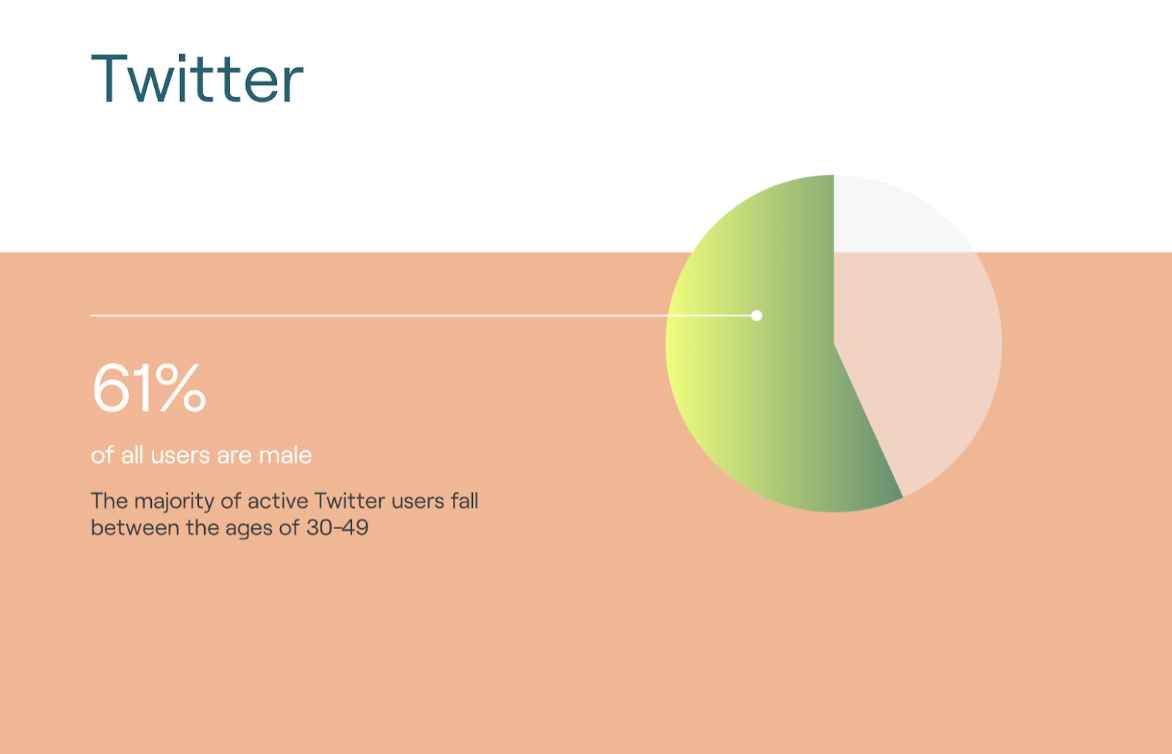 Twitter

61%

of all users are male

The majority of active Twitter users fall between the ages of 30-49